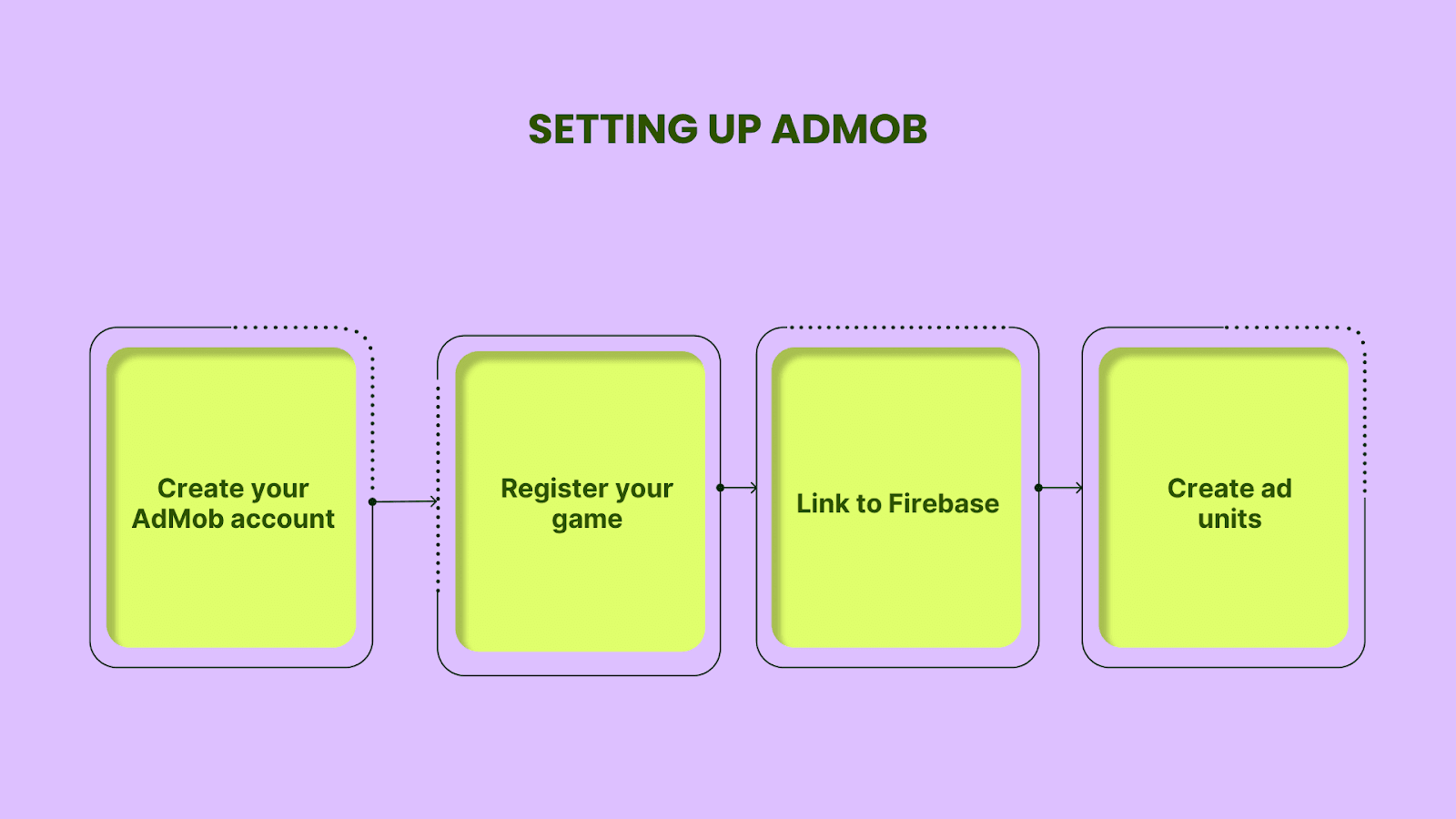 SETTING UP ADMOB

Create your AdMob account

Register your game

Link to Firebase

Create ad units